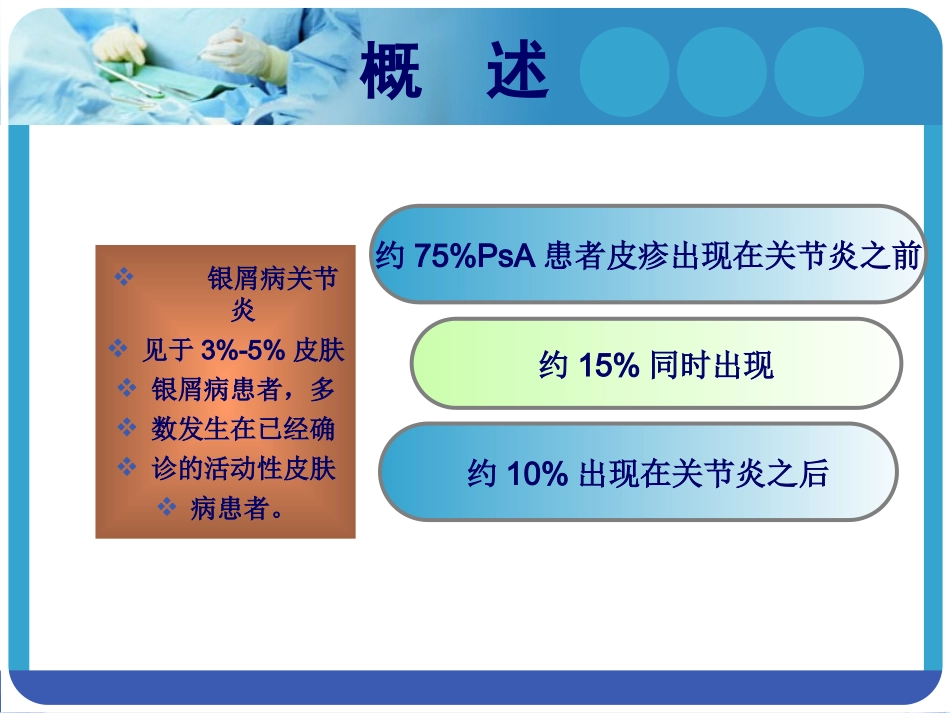 概 述

❖ 银屑病关节炎
❖ 见于 3%-5% 皮肤
❖ 银屑病患者，多
❖ 数发生在已经确
❖ 诊的活动性皮肤
❖ 病患者。

约 75%PsA 患者皮疹出现在关节炎之前

约 15% 同时出现

约 10% 出现在关节炎之后